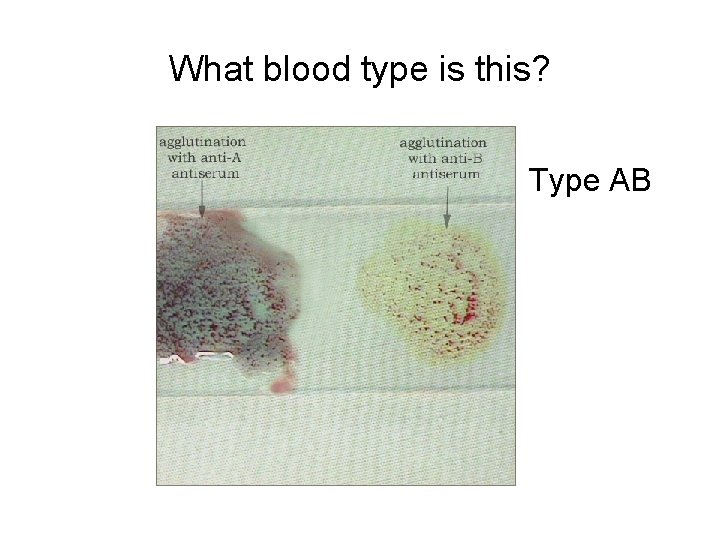 What blood type is this?

agglutination with anti-A antiserum

agglutination with anti-B antiserum

Type AB